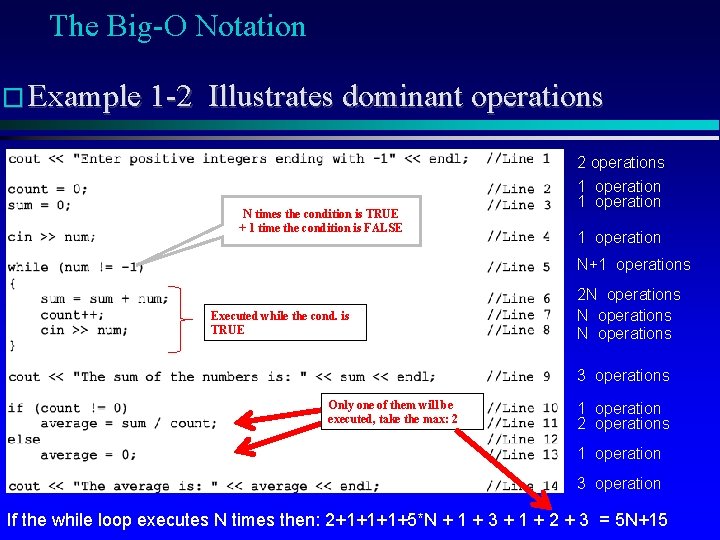 The Big-O Notation

□ Example 1-2 Illustrates dominant operations

cout << "Enter positive integers ending with -1" << endl; //Line 1

count = 0; //Line 2
sum = 0; //Line 3

cin >> num; //Line 4

while (num != -1) //Line 5
{
sum = sum + num; //Line 6
count++; //Line 7
cin >> num; //Line 8
}

cout << "The sum of the numbers is: " << sum << endl; //Line 9

if (count != 0) //Line 10
average = sum / count; //Line 11
else //Line 12
average = 0; //Line 13

cout << "The average is: " << average << endl; //Line 14

N times the condition is TRUE
+ 1 time the condition is FALSE

Executed while the cond. is TRUE

Only one of them will be executed, take the max: 2

2 operations
1 operation
1 operation
1 operation
N+1 operations
2N operations
N operations
N operations
3 operations
1 operation
2 operations
1 operation
3 operation

If the while loop executes N times then: 2+1+1+1+5*N + 1 + 3 + 1 + 2 + 3 = 5N+15